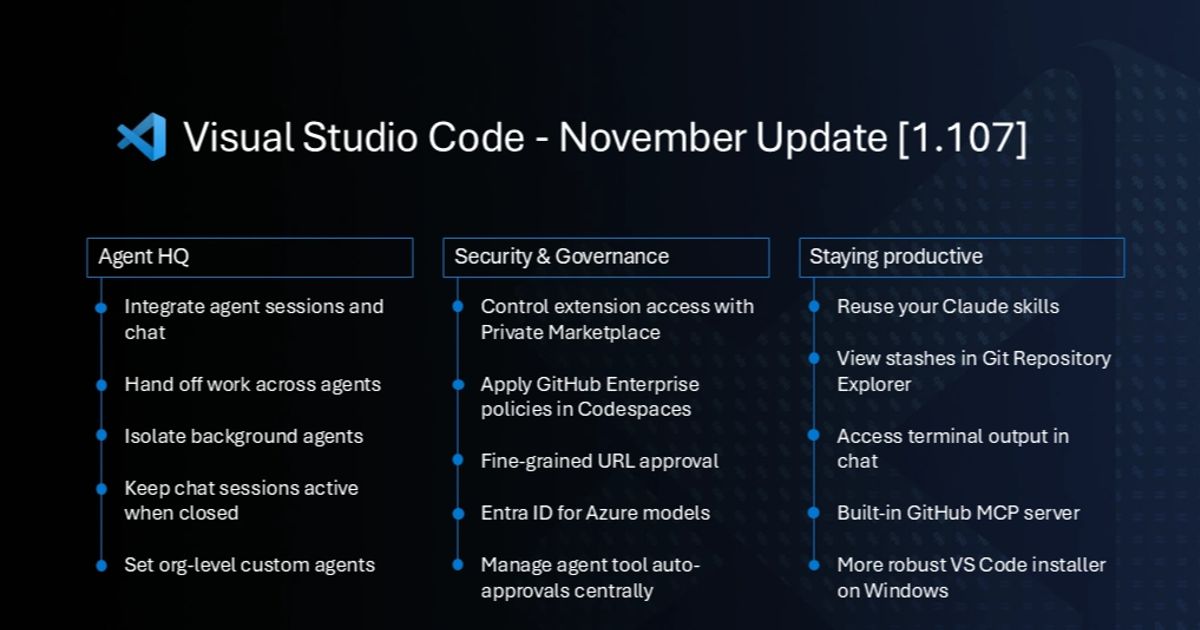 Visual Studio Code - November Update [1.107]

Agent HQ

Integrate agent sessions and chat

Hand off work across agents

Isolate background agents

Keep chat sessions active when closed

Set org-level custom agents

Security & Governance

Control extension access with Private Marketplace

Apply GitHub Enterprise policies in Codespaces

Fine-grained URL approval

Entra ID for Azure models

Manage agent tool auto-approvals centrally

Staying productive

Reuse your Claude skills

View stashes in Git Repository Explorer

Access terminal output in chat

Built-in GitHub MCP server

More robust VS Code installer on Windows